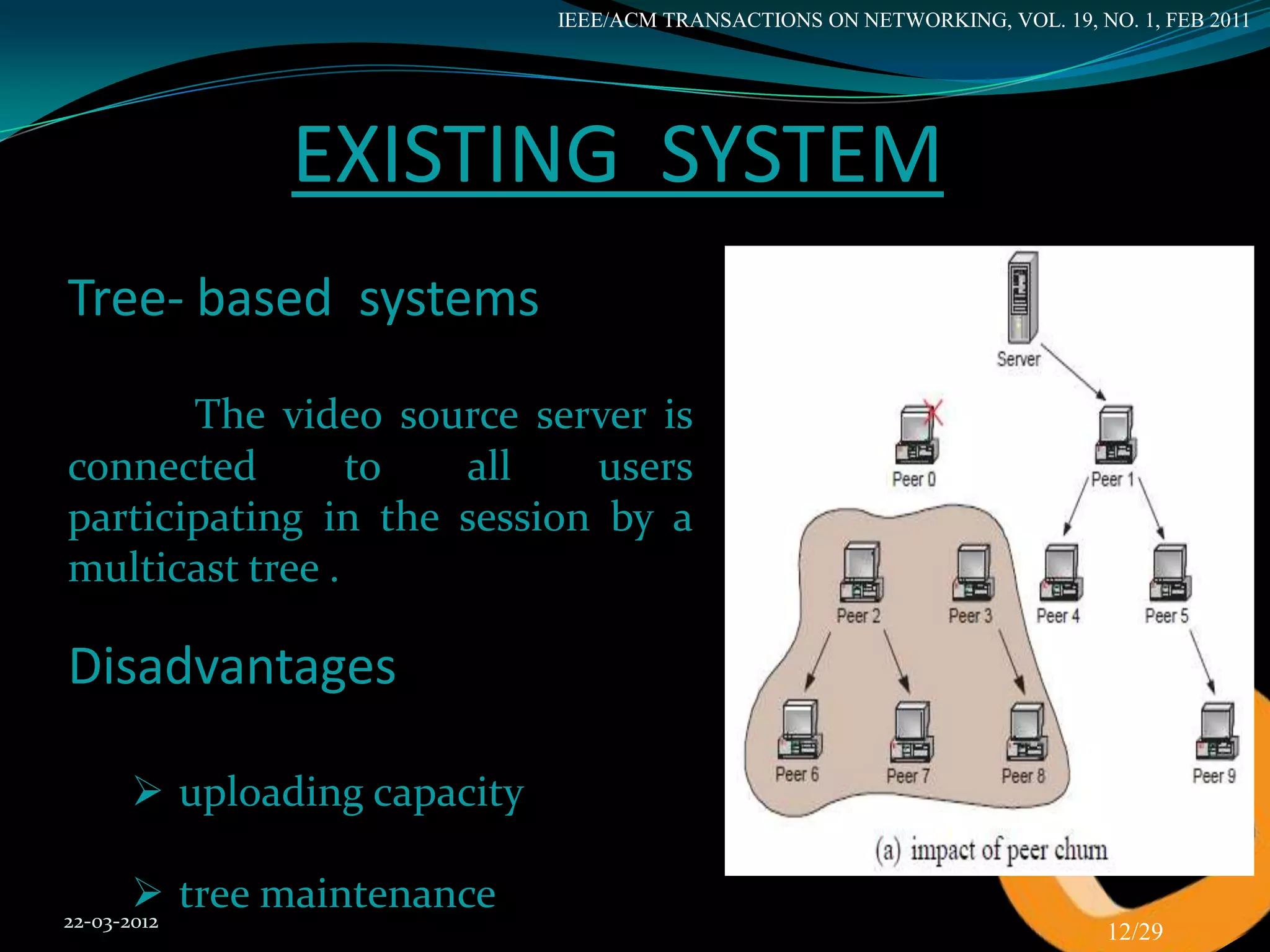 IEEE/ACM TRANSACTIONS ON NETWORKING, VOL. 19, NO. 1, FEB 2011

EXISTING SYSTEM

Tree- based systems

The video source server is connected to all users participating in the session by a multicast tree .

Disadvantages

➢ uploading capacity

➢ tree maintenance

Server

Peer 0

Peer 1

Peer 2

Peer 3

Peer 4

Peer 5

Peer 6

Peer 7

Peer 8

Peer 9

(a) impact of peer churn

22-03-2012

12/29